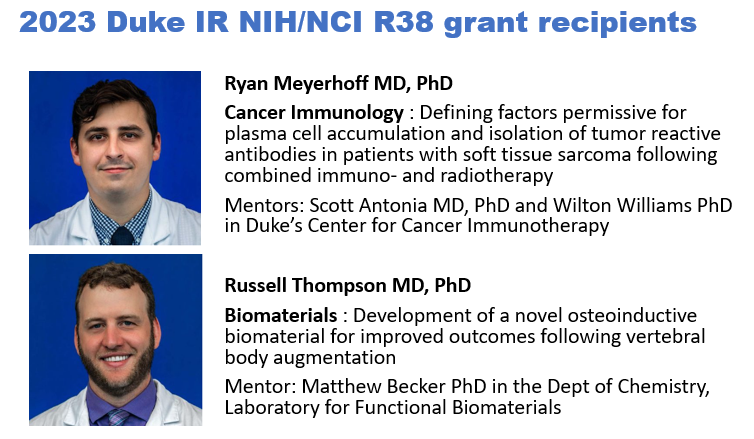 2023 Duke IR NIH/NCI R38 grant recipients

Ryan Meyerhoff MD, PhD

Cancer Immunology : Defining factors permissive for plasma cell accumulation and isolation of tumor reactive antibodies in patients with soft tissue sarcoma following combined immuno- and radiotherapy

Mentors: Scott Antonia MD, PhD and Wilton Williams PhD in Duke's Center for Cancer Immunotherapy

Russell Thompson MD, PhD

Biomaterials : Development of a novel osteoinductive biomaterial for improved outcomes following vertebral body augmentation

Mentor: Matthew Becker PhD in the Dept of Chemistry, Laboratory for Functional Biomaterials